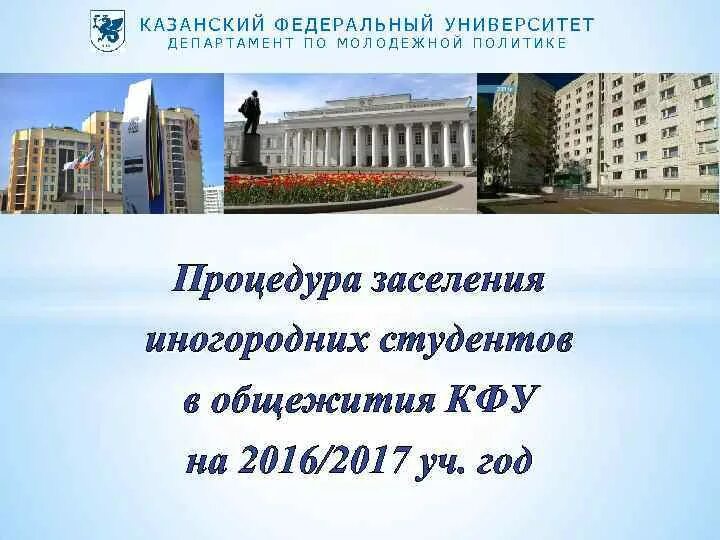 КАЗАНСКИЙ ФЕДЕРАЛЬНЫЙ УНИВЕРСИТЕТ
ДЕПАРТАМЕНТ ПО МОЛОДЕЖНОЙ ПОЛИТИКЕ

Процедура заселения иногородних студентов в общежития КФУ на 2016/2017 уч. год